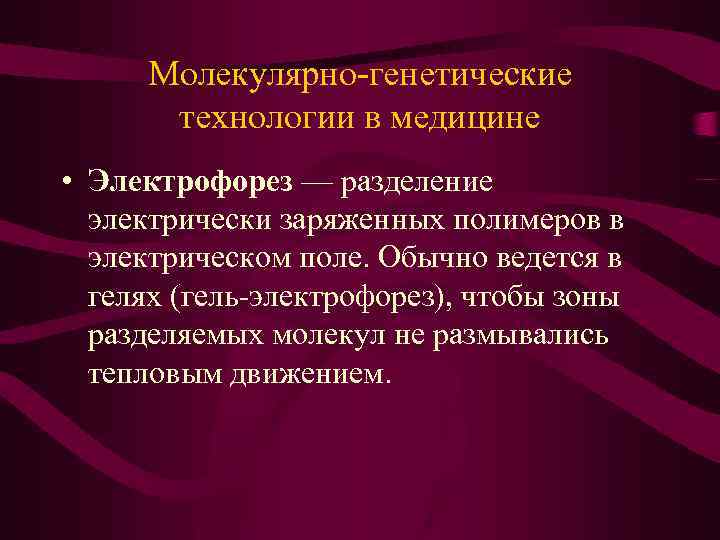 Молекулярно-генетические технологии в медицине

• Электрофорез — разделение электрически заряженных полимеров в электрическом поле. Обычно ведется в гелях (гель-электрофорез), чтобы зоны разделяемых молекул не размывались тепловым движением.